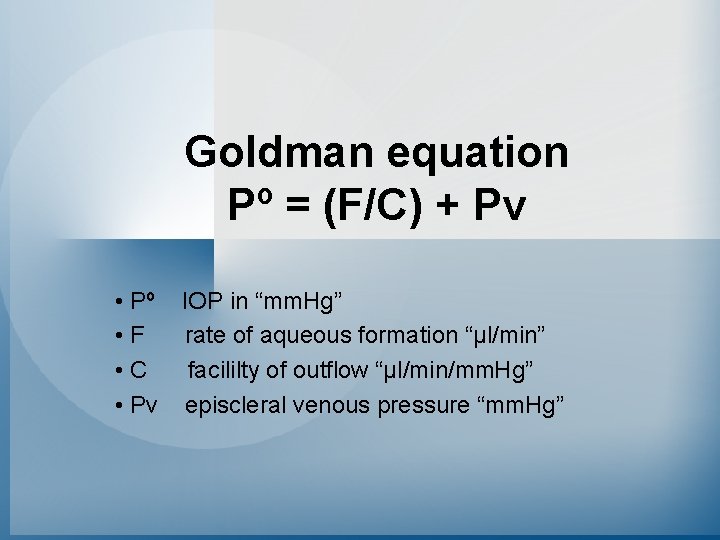 Goldman equation
$P^o = (F/C) + Pv$

• $P^o$ IOP in “mmHg”
• F rate of aqueous formation “µl/min”
• C facililty of outflow “µl/min/mmHg”
• Pv episcleral venous pressure “mmHg”